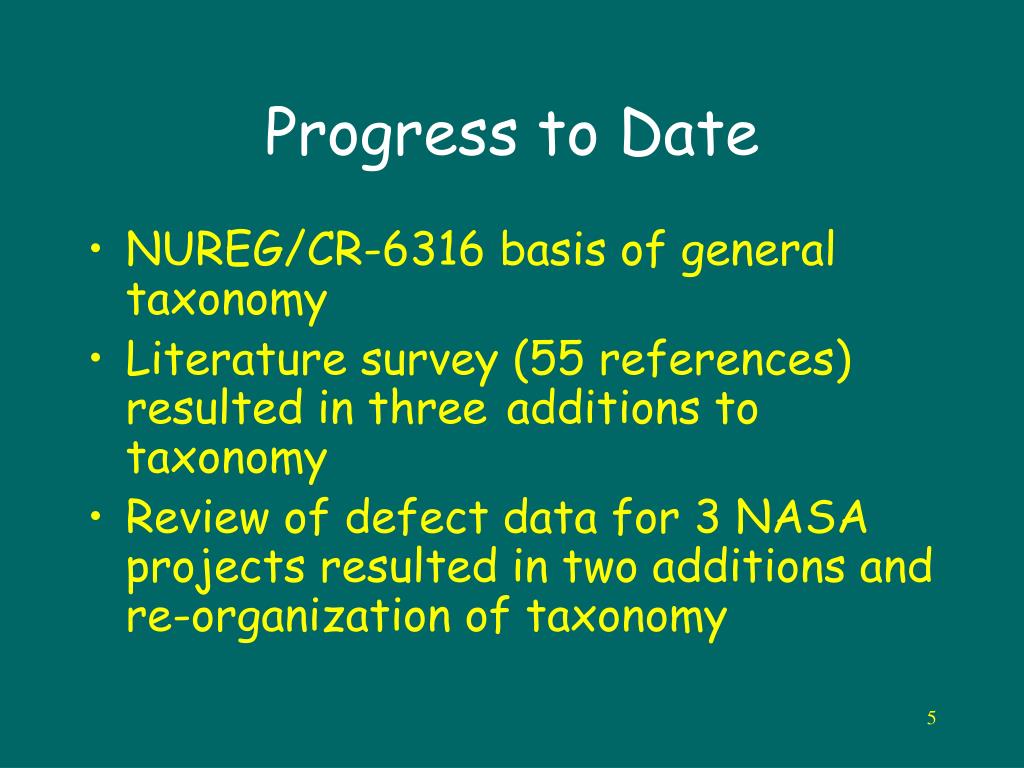 Progress to Date

• NUREG/CR-6316 basis of general taxonomy
• Literature survey (55 references) resulted in three additions to taxonomy
• Review of defect data for 3 NASA projects resulted in two additions and re-organization of taxonomy

5